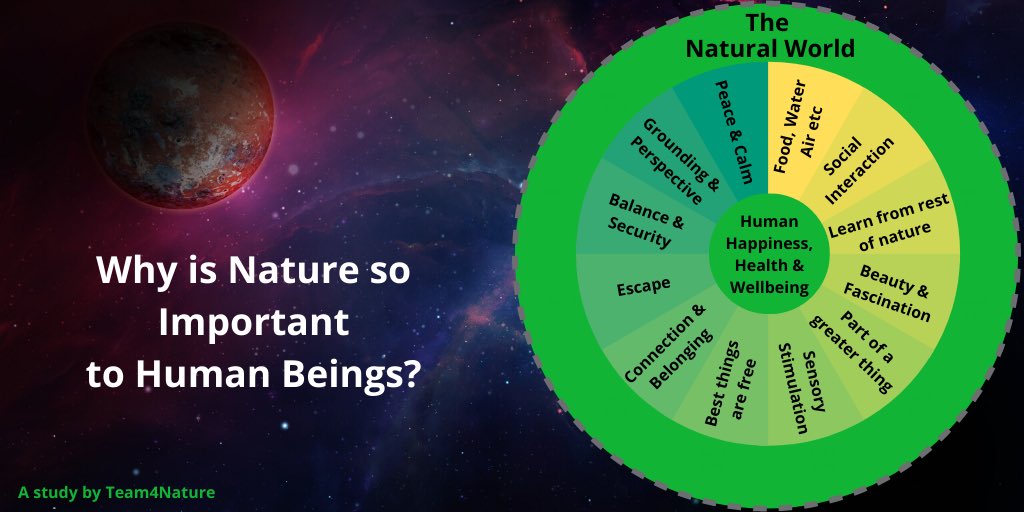 Why is Nature so Important to Human Beings?

A study by Team4Nature

The Natural World

Human Happiness, Health & Wellbeing

Food, Water Air etc

Social Interaction

Learn from rest of nature

Beauty & Fascination

Part of a greater thing

Sensory Stimulation

Best things are free

Connection & Belonging

Escape

Balance & Security

Grounding & Perspective

Peace & Calm